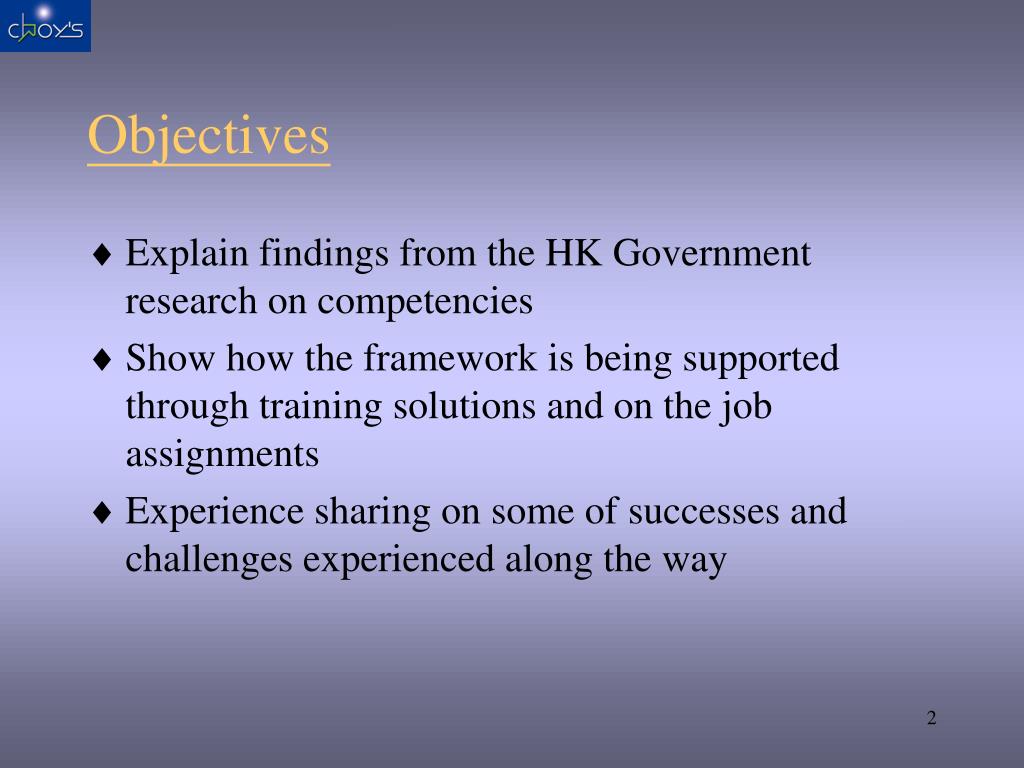 choy's

Objectives

♦ Explain findings from the HK Government research on competencies

♦ Show how the framework is being supported through training solutions and on the job assignments

♦ Experience sharing on some of successes and challenges experienced along the way

2